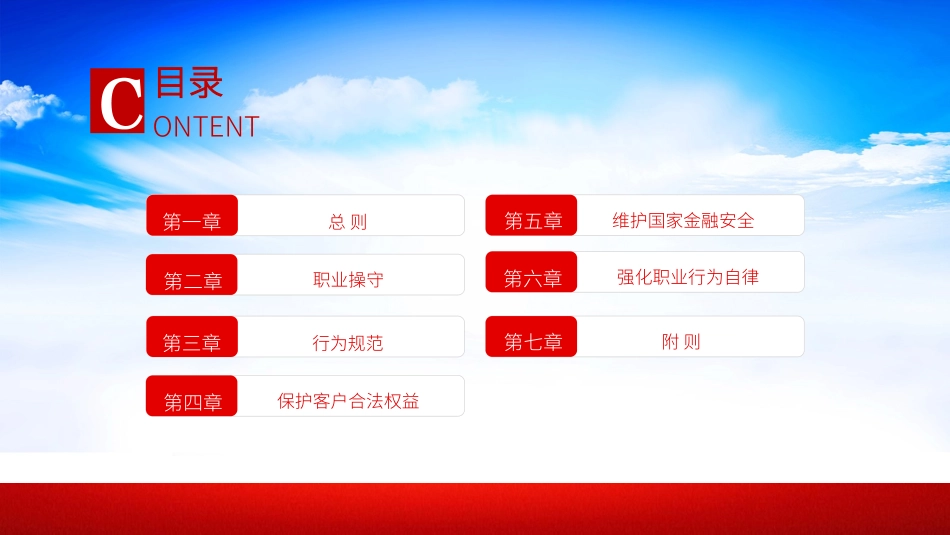 C 目录
ONTENT

第一章 总 则

第二章 职业操守

第三章 行为规范

第四章 保护客户合法权益

第五章 维护国家金融安全

第六章 强化职业行为自律

第七章 附 则